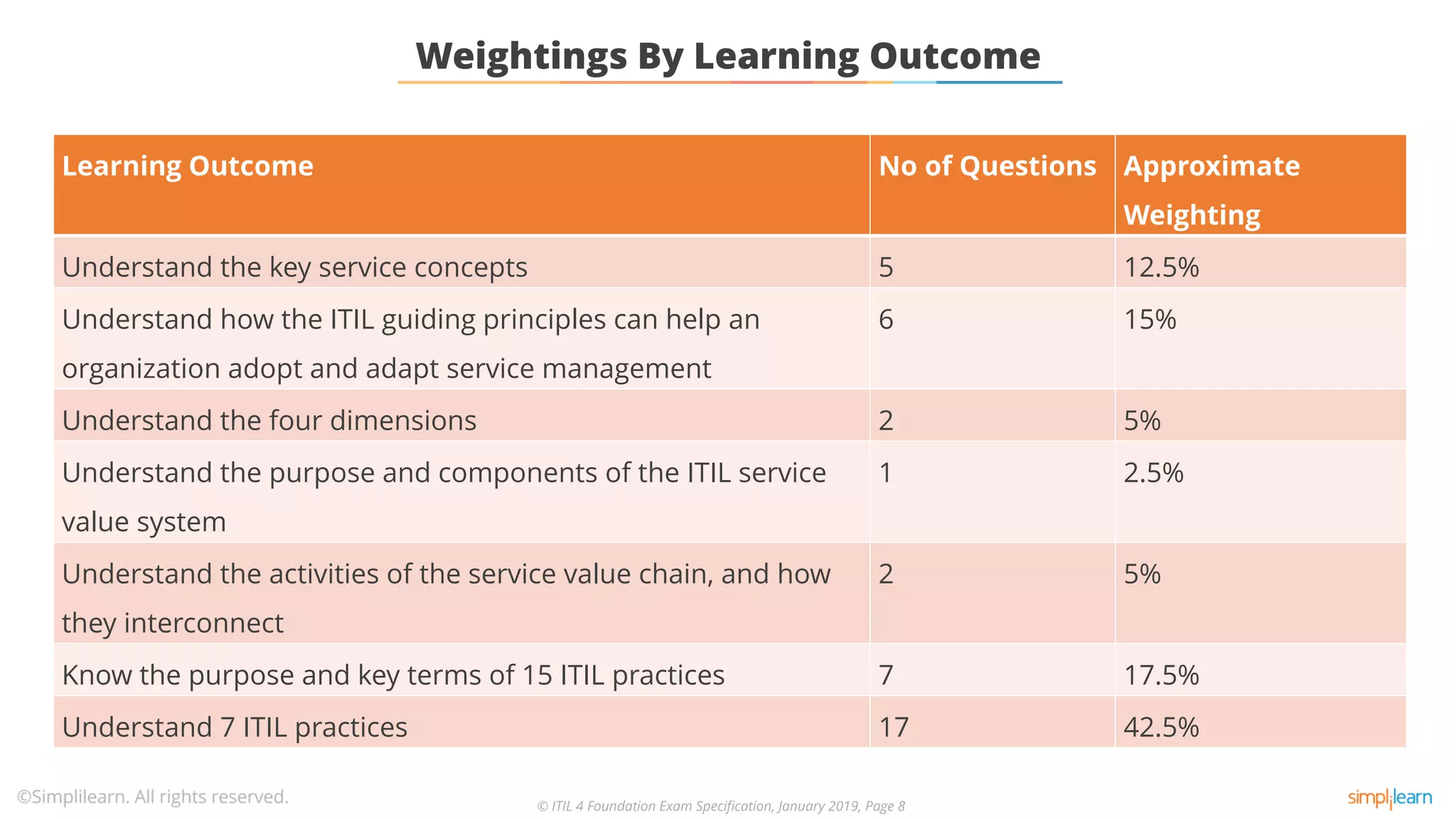 Weightings By Learning Outcome

| Learning Outcome | No of Questions | Approximate Weighting |
|---|---|---|
| Understand the key service concepts | 5 | 12.5% |
| Understand how the ITIL guiding principles can help an organization adopt and adapt service management | 6 | 15% |
| Understand the four dimensions | 2 | 5% |
| Understand the purpose and components of the ITIL service value system | 1 | 2.5% |
| Understand the activities of the service value chain, and how they interconnect | 2 | 5% |
| Know the purpose and key terms of 15 ITIL practices | 7 | 17.5% |
| Understand 7 ITIL practices | 17 | 42.5% |

©Simplilearn. All rights reserved.

© ITIL 4 Foundation Exam Specification, January 2019, Page 8

simplilearn